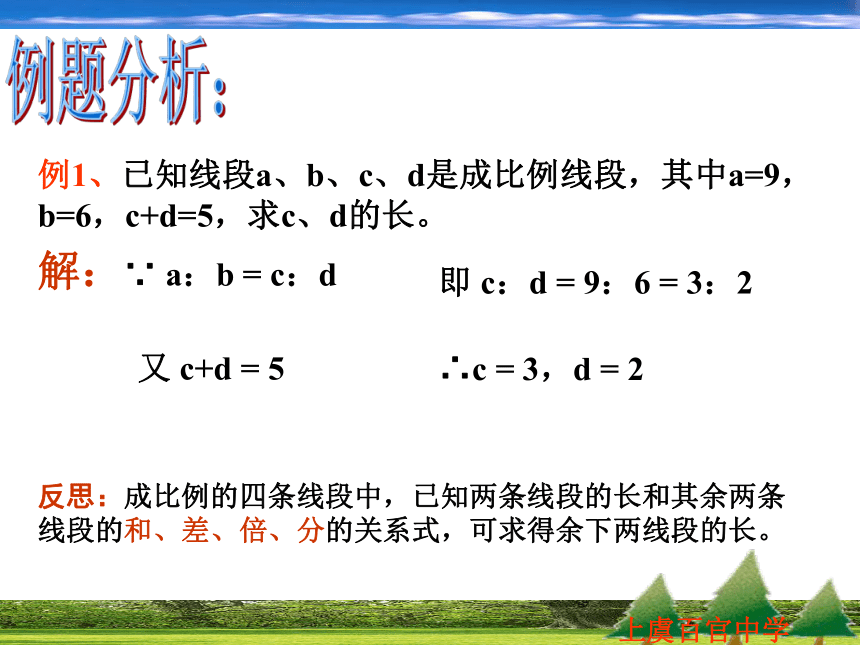 例题分析：

例1、已知线段a、b、c、d是成比例线段，其中a=9，b=6，c+d=5，求c、d的长。

解：∵ a：b = c：d

即 c：d = 9：6 = 3：2

又 c+d = 5

∴c = 3，d = 2

反思：成比例的四条线段中，已知两条线段的长和其余两条线段的和、差、倍、分的关系式，可求得余下两线段的长。

上虞百官中学